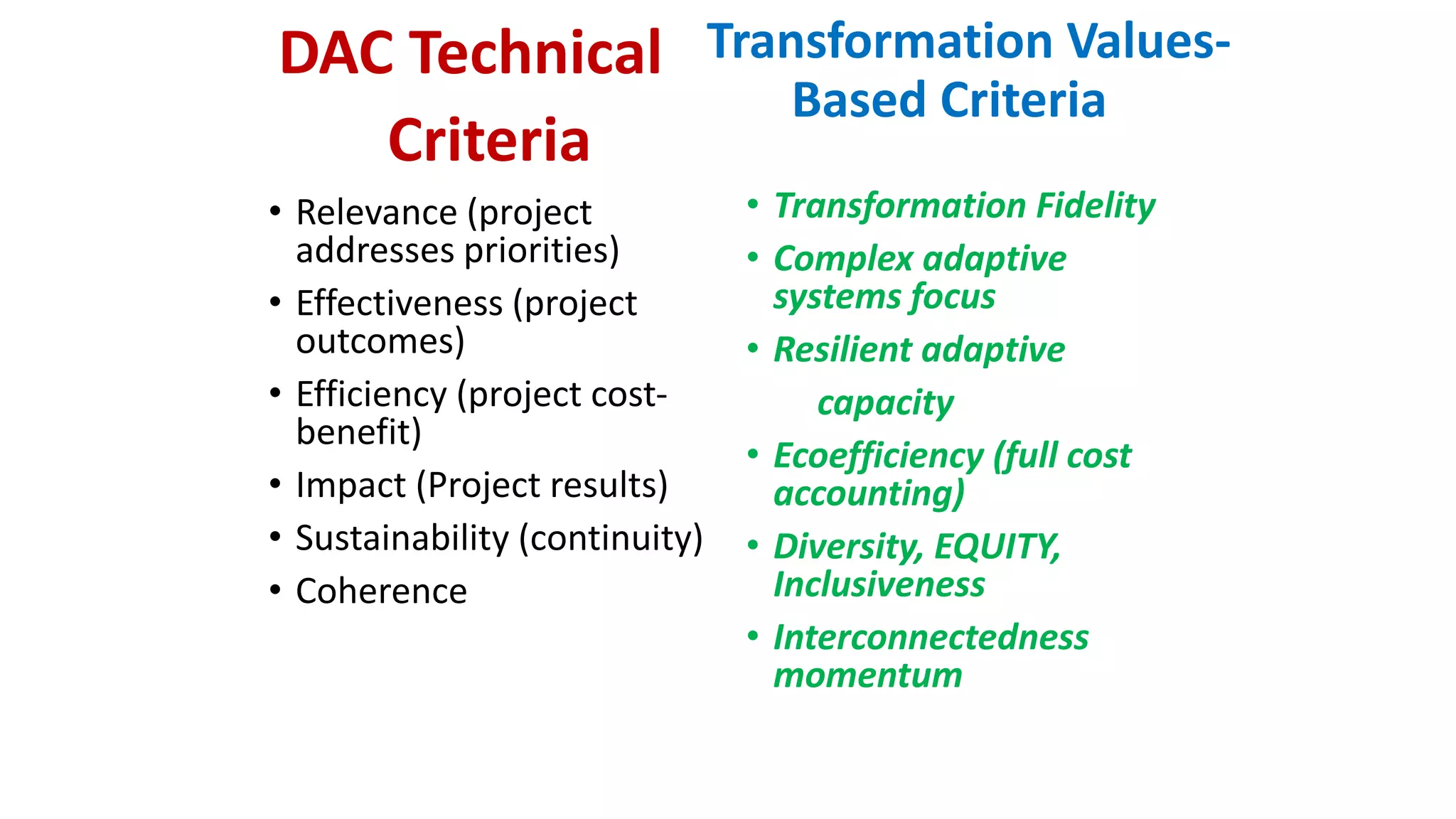 DAC Technical Criteria

• Relevance (project addresses priorities)
• Effectiveness (project outcomes)
• Efficiency (project cost-benefit)
• Impact (Project results)
• Sustainability (continuity)
• Coherence

Transformation Values-Based Criteria

• Transformation Fidelity
• Complex adaptive systems focus
• Resilient adaptive capacity
• Ecoefficiency (full cost accounting)
• Diversity, EQUITY, Inclusiveness
• Interconnectedness momentum